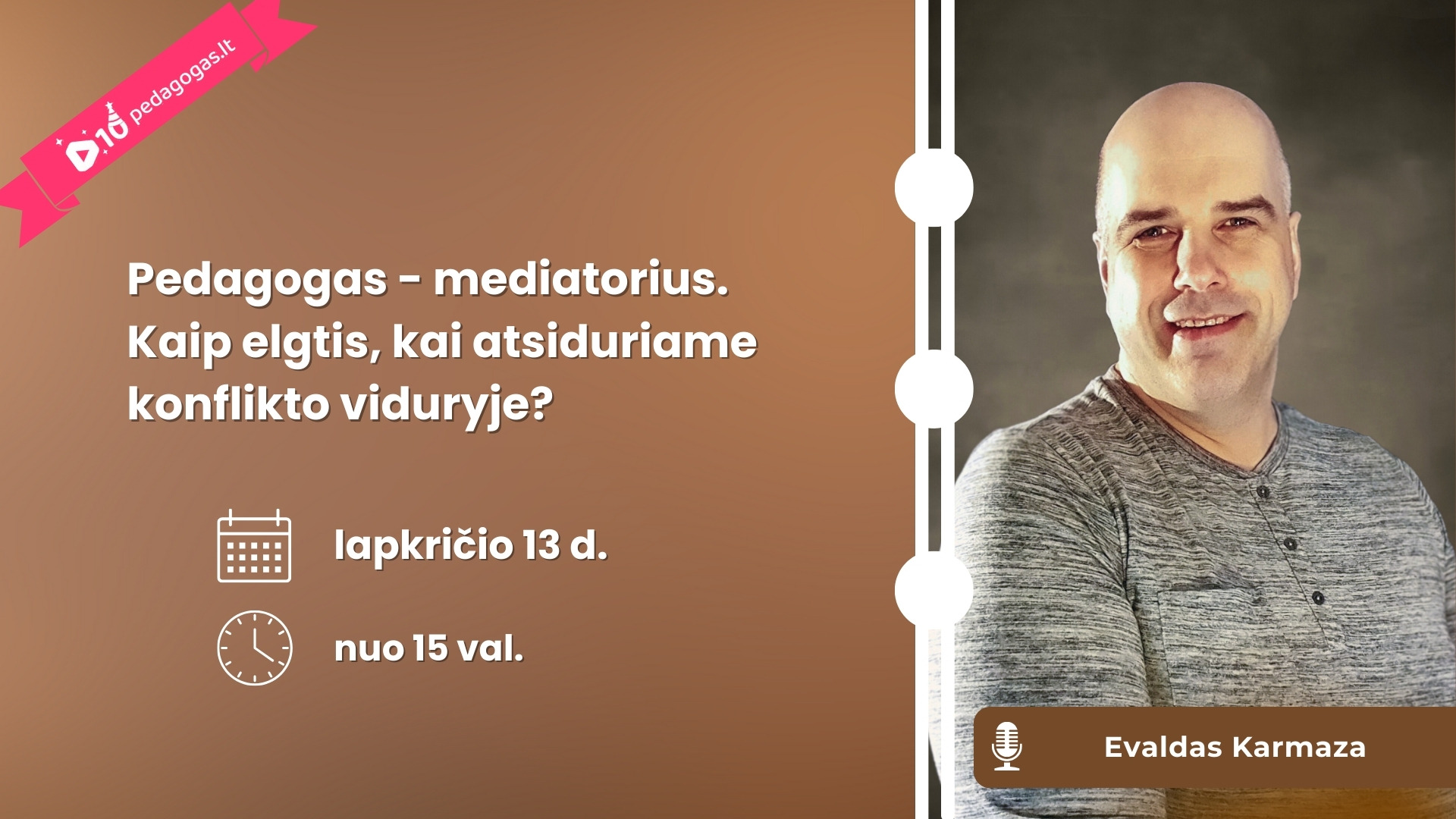 10 pedagogas.lt

Pedagogas - mediatorius. Kaip elgtis, kai atsiduriame konflikto viduryje?

lapkričio 13 d.

nuo 15 val.

Evaldas Karmaza